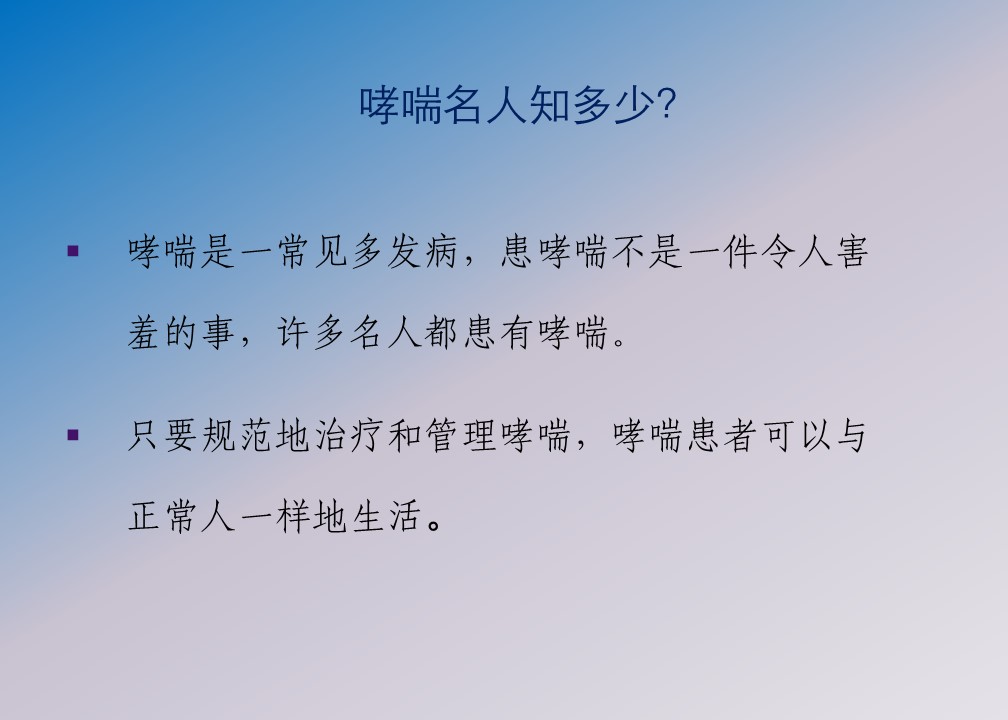 哮喘名人知多少?

▪ 哮喘是一常见多发病，患哮喘不是一件令人害羞的事，许多名人都患有哮喘。

▪ 只要规范地治疗和管理哮喘，哮喘患者可以与正常人一样地生活。